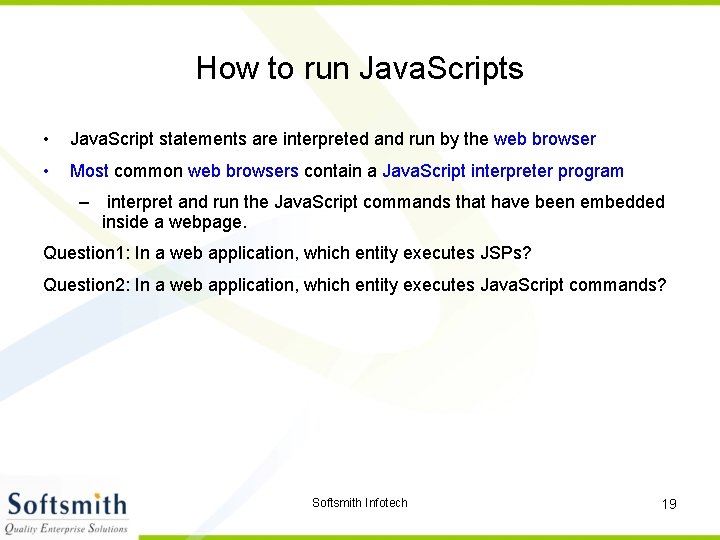 How to run JavaScripts

• JavaScript statements are interpreted and run by the web browser

• Most common web browsers contain a JavaScript interpreter program

– interpret and run the JavaScript commands that have been embedded inside a webpage.

Question1: In a web application, which entity executes JSPs?

Question2: In a web application, which entity executes JavaScript commands?

Softsmith
Quality Enterprise Solutions

Softsmith Infotech

19